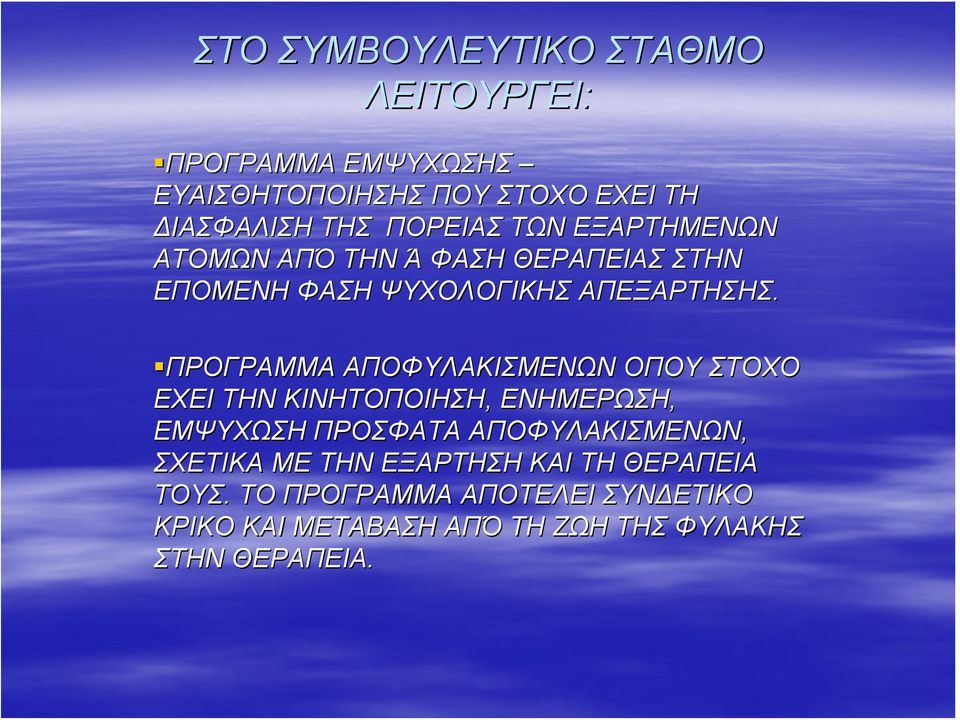 ΣΤΟ ΣΥΜΒΟΥΛΕΥΤΙΚΟ ΣΤΑΘΜΟ ΛΕΙΤΟΥΡΓΕΙ:

▪ΠΡΟΓΡΑΜΜΑ ΕΜΨΥΧΩΣΗΣ – ΕΥΑΙΣΘΗΤΟΠΟΙΗΣΗΣ ΠΟΥ ΣΤΟΧΟ ΕΧΕΙ ΤΗ ΔΙΑΣΦΑΛΙΣΗ ΤΗΣ ΠΟΡΕΙΑΣ ΤΩΝ ΕΞΑΡΤΗΜΕΝΩΝ ΑΤΟΜΩΝ ΑΠΟ ΤΗΝ Ά ΦΑΣΗ ΘΕΡΑΠΕΙΑΣ ΣΤΗΝ ΕΠΟΜΕΝΗ ΦΑΣΗ ΨΥΧΟΛΟΓΙΚΗΣ ΑΠΕΞΑΡΤΗΣΗΣ.

▪ΠΡΟΓΡΑΜΜΑ ΑΠΟΦΥΛΑΚΙΣΜΕΝΩΝ ΟΠΟΥ ΣΤΟΧΟ ΕΧΕΙ ΤΗΝ ΚΙΝΗΤΟΠΟΙΗΣΗ, ΕΝΗΜΕΡΩΣΗ, ΕΜΨΥΧΩΣΗ ΠΡΟΣΦΑΤΑ ΑΠΟΦΥΛΑΚΙΣΜΕΝΩΝ, ΣΧΕΤΙΚΑ ΜΕ ΤΗΝ ΕΞΑΡΤΗΣΗ ΚΑΙ ΤΗ ΘΕΡΑΠΕΙΑ ΤΟΥΣ. ΤΟ ΠΡΟΓΡΑΜΜΑ ΑΠΟΤΕΛΕΙ ΣΥΝΔΕΤΙΚΟ ΚΡΙΚΟ ΚΑΙ ΜΕΤΑΒΑΣΗ ΑΠΟ ΤΗ ΖΩΗ ΤΗΣ ΦΥΛΑΚΗΣ ΣΤΗΝ ΘΕΡΑΠΕΙΑ.